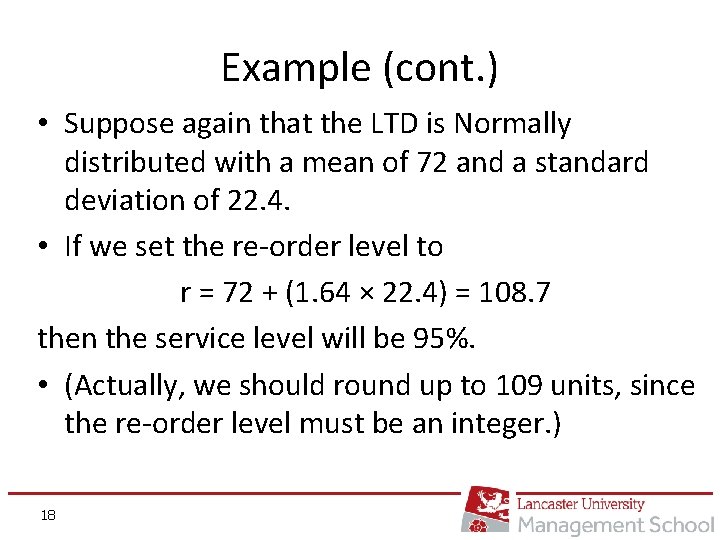 Example (cont.)

• Suppose again that the LTD is Normally distributed with a mean of 72 and a standard deviation of 22.4.

• If we set the re-order level to

$r = 72 + (1.64 \times 22.4) = 108.7$

then the service level will be 95%.

• (Actually, we should round up to 109 units, since the re-order level must be an integer.)

18

Lancaster University
Management School